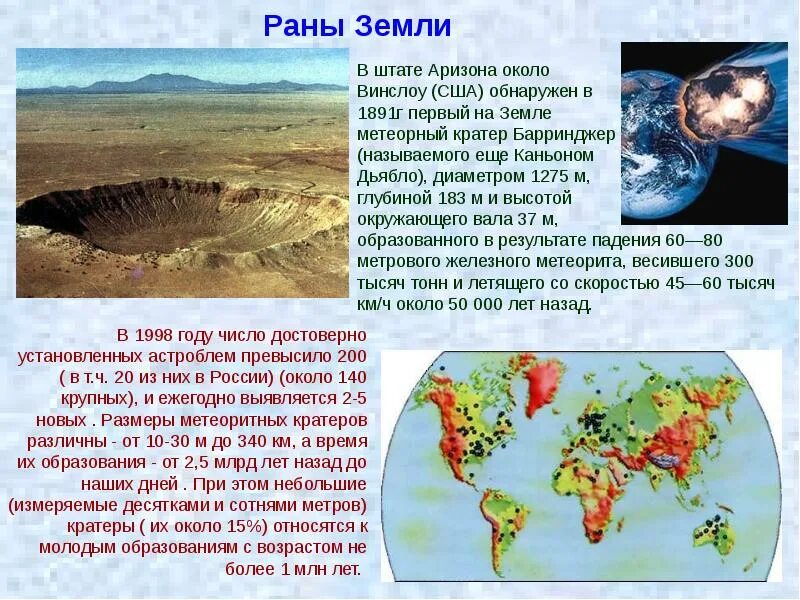 Раны Земли

В штате Аризона около Винслоу (США) обнаружен в 1891г первый на Земле метеорный кратер Барринджер (называемого еще Каньоном Дьябло), диаметром 1275 м, глубиной 183 м и высотой окружающего вала 37 м, образованного в результате падения 60—80 метрового железного метеорита, весившего 300 тысяч тонн и летящего со скоростью 45—60 тысяч км/ч около 50 000 лет назад.

В 1998 году число достоверно установленных астроблем превысило 200 ( в т.ч. 20 из них в России) (около 140 крупных), и ежегодно выявляется 2-5 новых . Размеры метеоритных кратеров различны - от 10-30 м до 340 км, а время их образования - от 2,5 млрд лет назад до наших дней . При этом небольшие (измеряемые десятками и сотнями метров) кратеры ( их около 15%) относятся к молодым образованиям с возрастом не более 1 млн лет.